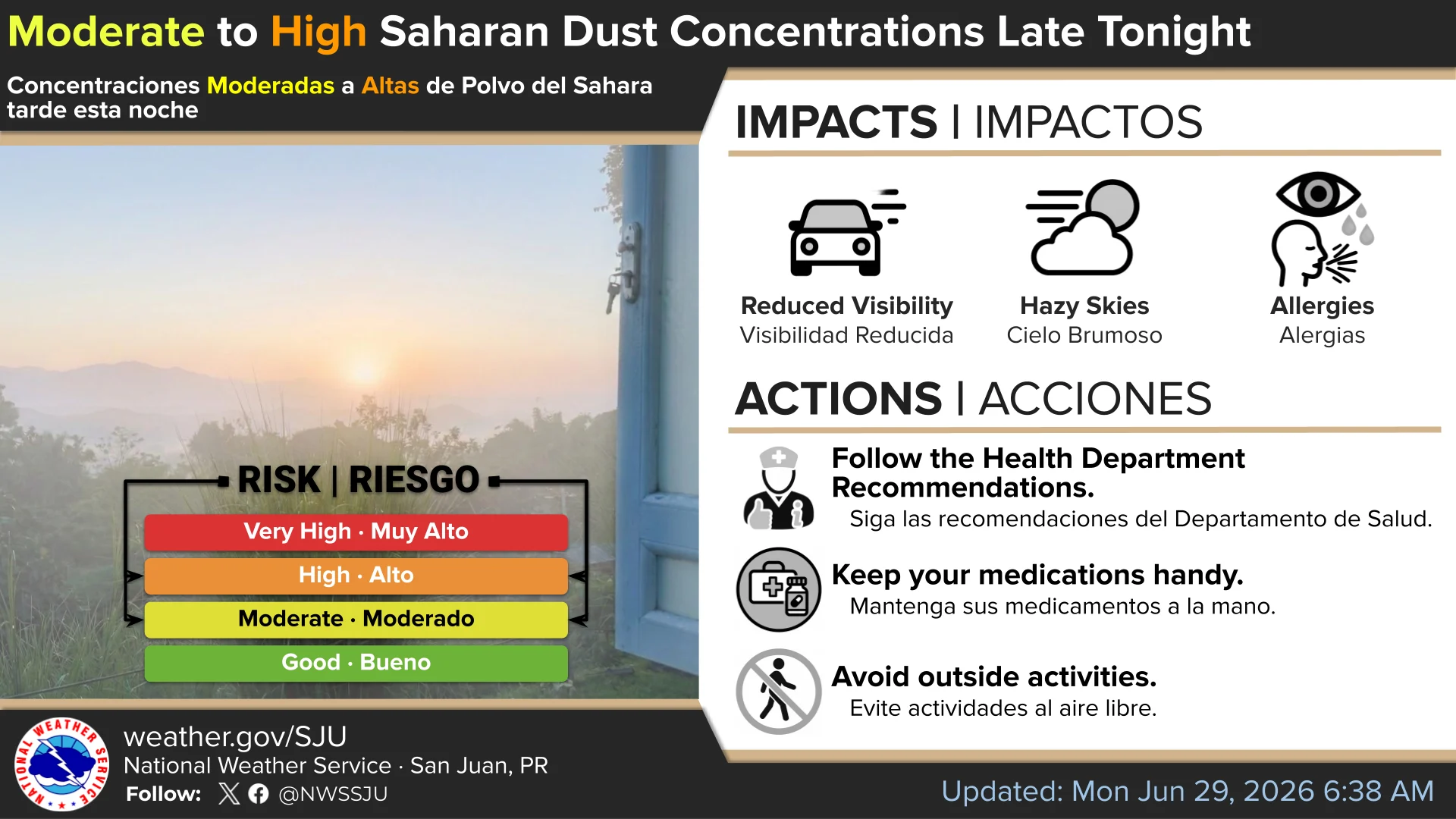 Moderate to High Saharan Dust Concentrations Late Tonight

Concentraciones Moderadas a Altas de Polvo del Sahara tarde esta noche

RISK | RIESGO

Very High · Muy Alto

High · Alto

Moderate · Moderado

Good · Bueno

IMPACTS | IMPACTOS

Reduced Visibility
Visibilidad Reducida

Hazy Skies
Cielo Brumoso

Allergies
Alergias

ACTIONS | ACCIONES

Follow the Health Department Recommendations.
Siga las recomendaciones del Departamento de Salud.

Keep your medications handy.
Mantenga sus medicamentos a la mano.

Avoid outside activities.
Evite actividades al aire libre.

NATIONAL WEATHER SERVICE

weather.gov/SJU
National Weather Service · San Juan, PR
Follow: @NWSSJU

Updated: Mon Jun 29, 2026 6:38 AM